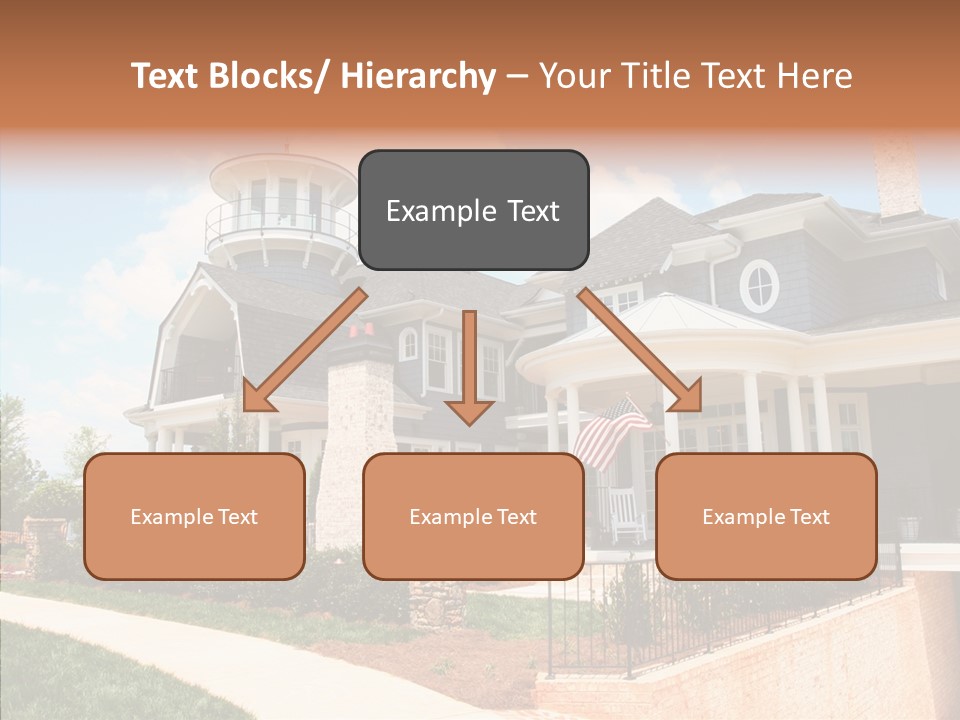 Text Blocks/ Hierarchy – Your Title Text Here

Example Text

Example Text

Example Text

Example Text